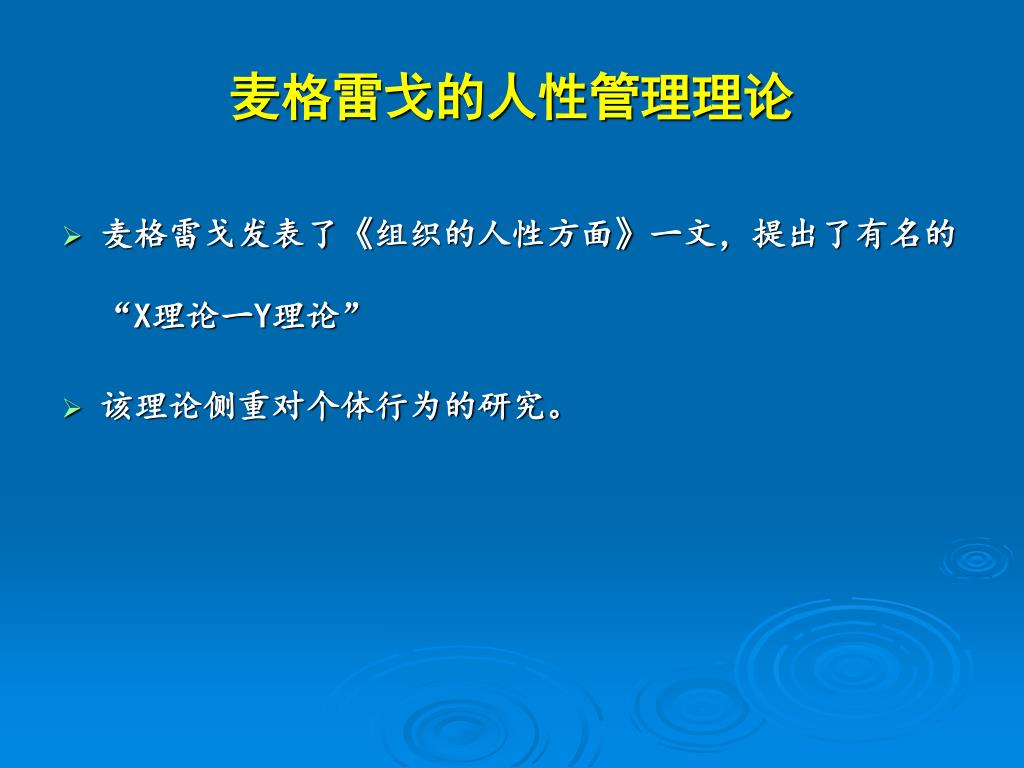 麦格雷戈的人性管理理论

➢ 麦格雷戈发表了《组织的人性方面》一文，提出了有名的“X理论—Y理论”

➢ 该理论侧重对个体行为的研究。